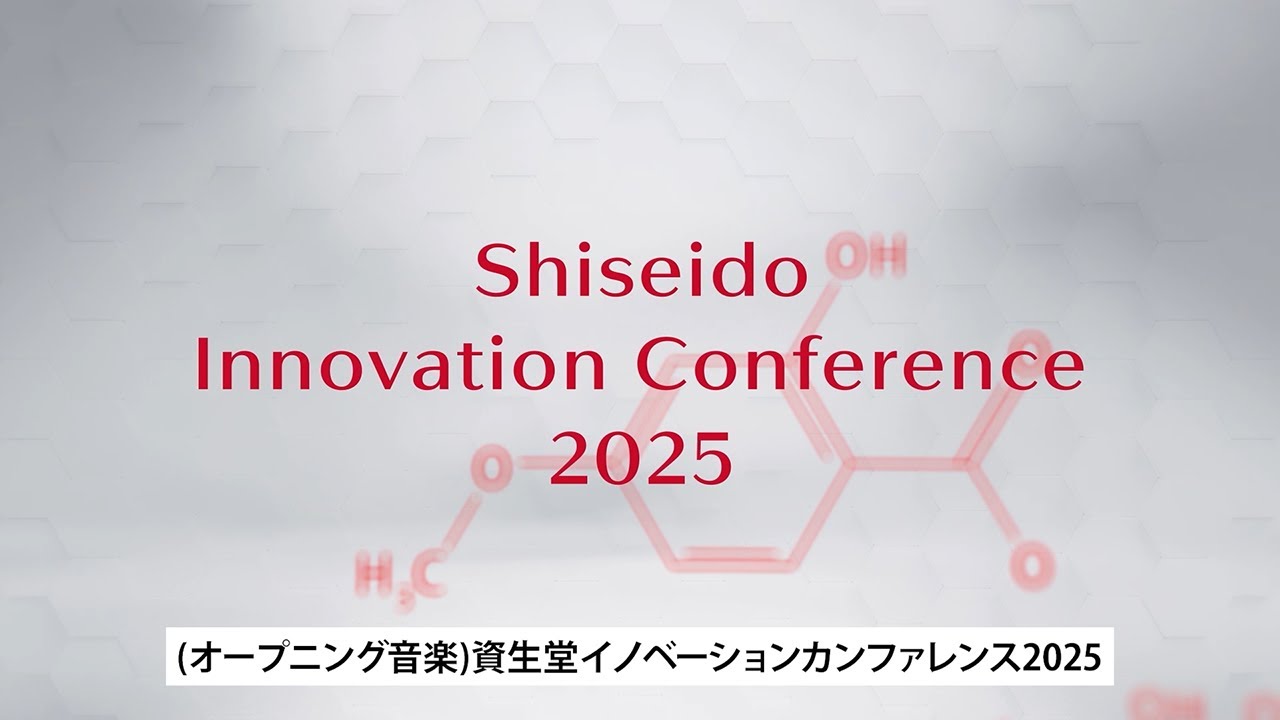 Shiseido
Innovation Conference
2025

OH

O

O

O

$H_3C$

(オープニング音楽)資生堂イノベーションカンファレンス2025